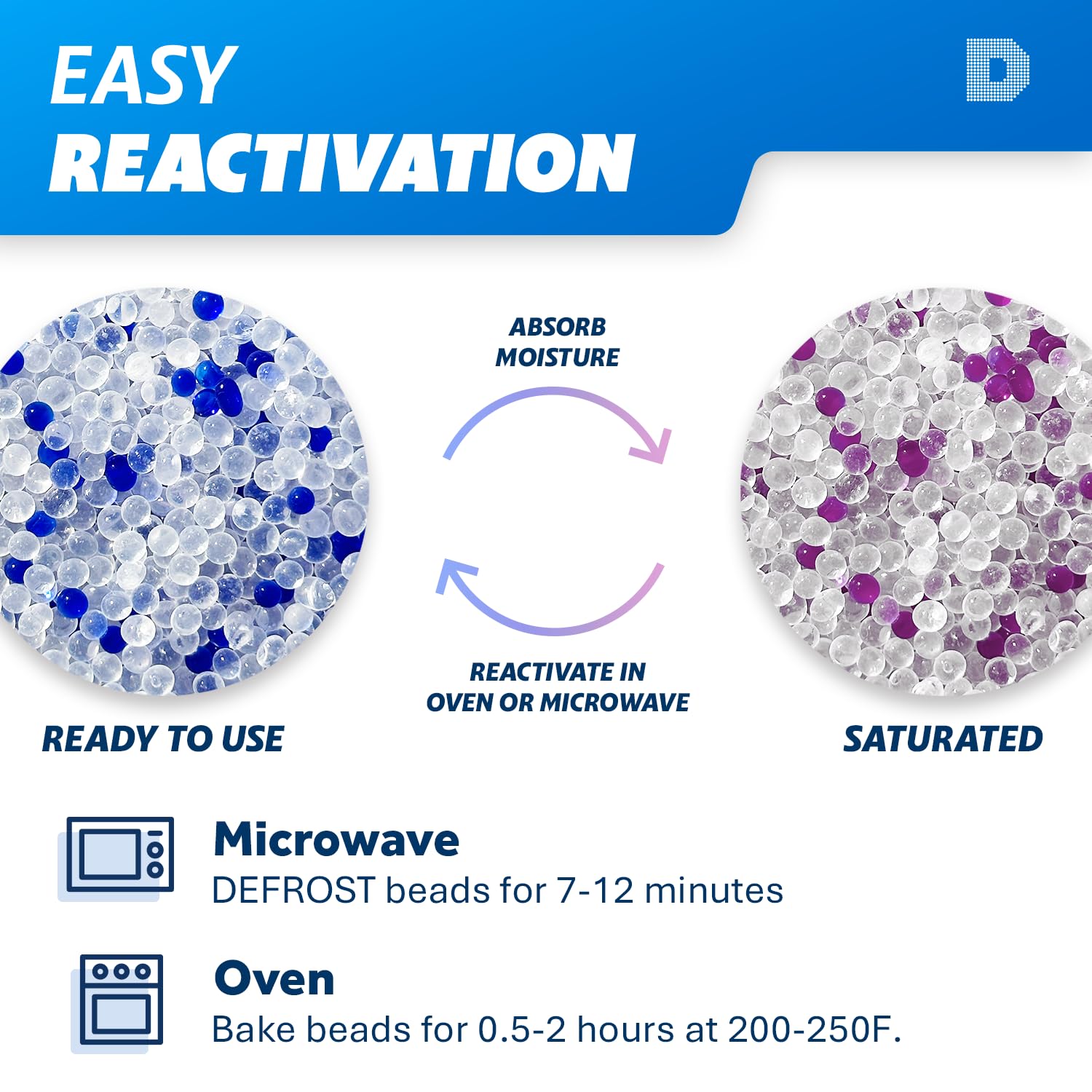 EASY
REACTIVATION

D

ABSORB
MOISTURE

REACTIVATE IN
OVEN OR MICROWAVE

READY TO USE

SATURATED

Microwave
DEFROST beads for 7-12 minutes

Oven
Bake beads for 0.5-2 hours at 200-250F.